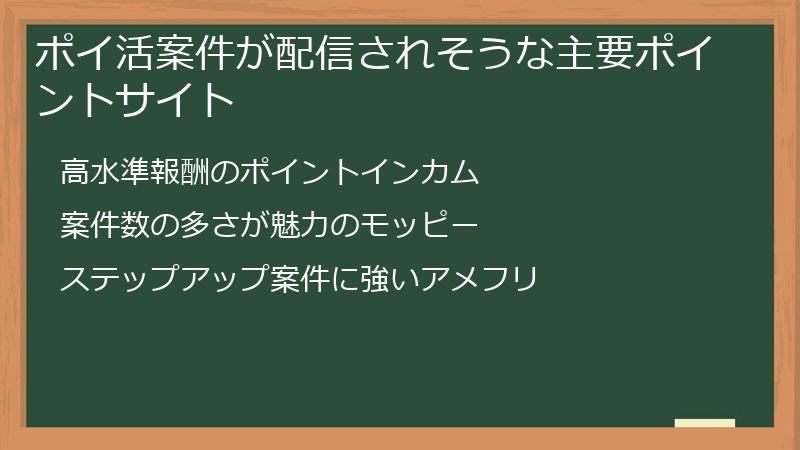 ポイ活案件が配信されそうな主要ポイントサイト

高水準報酬のポイントインカム

案件数の多さが魅力のモッピー

ステップアップ案件に強いアメフリ